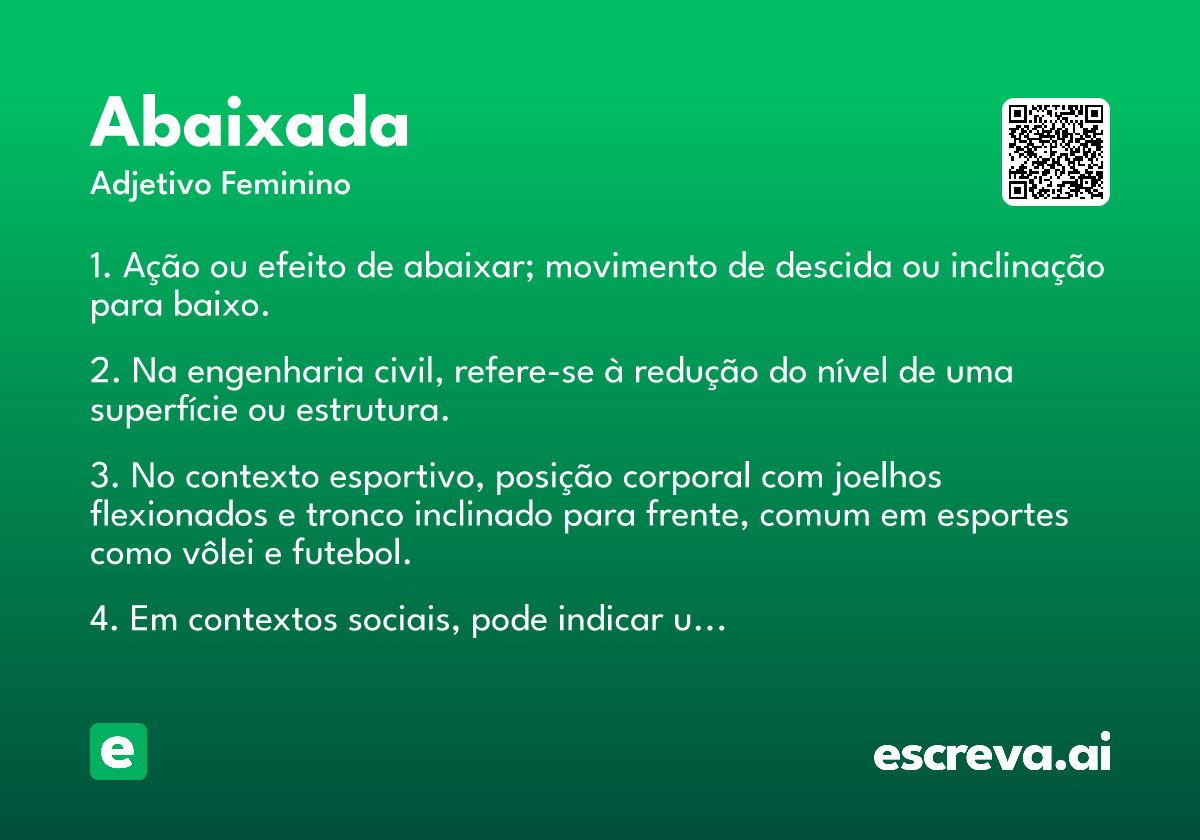 Abaixada
Adjetivo Feminino

1. Ação ou efeito de abaixar; movimento de descida ou inclinação para baixo.

2. Na engenharia civil, refere-se à redução do nível de uma superfície ou estrutura.

3. No contexto esportivo, posição corporal com joelhos flexionados e tronco inclinado para frente, comum em esportes como vôlei e futebol.

4. Em contextos sociais, pode indicar u…

e

escreva.ai